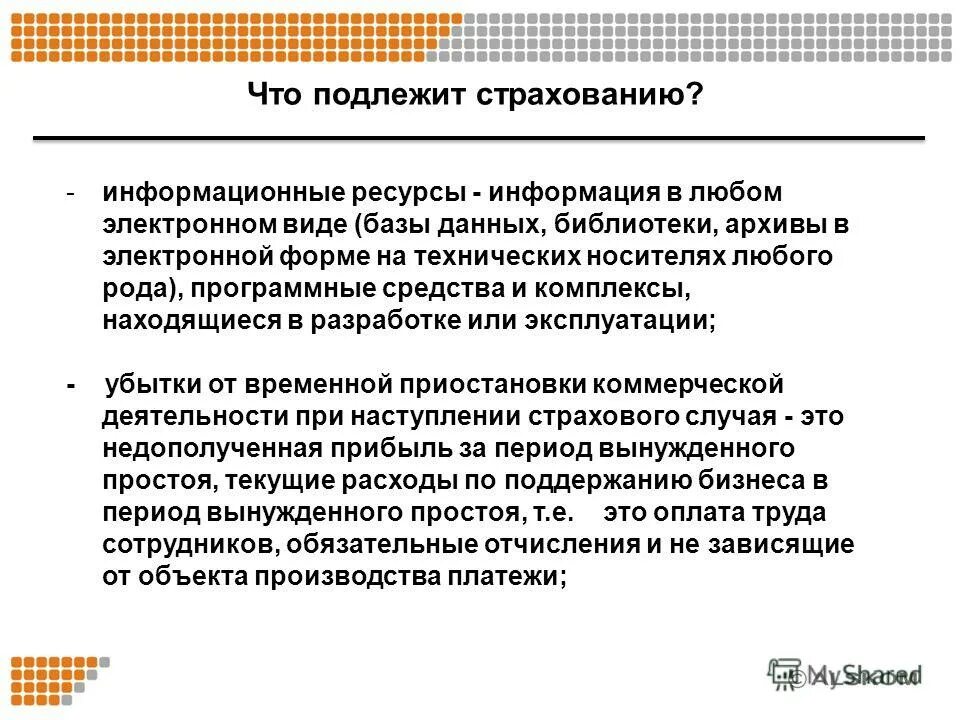 Что подлежит страхованию?

- информационные ресурсы - информация в любом электронном виде (базы данных, библиотеки, архивы в электронной форме на технических носителях любого рода), программные средства и комплексы, находящиеся в разработке или эксплуатации;

- убытки от временной приостановки коммерческой деятельности при наступлении страхового случая - это недополученная прибыль за период вынужденного простоя, текущие расходы по поддержанию бизнеса в период вынужденного простоя, т.е. это оплата труда сотрудников, обязательные отчисления и не зависящие от объекта производства платежи;

MyShared